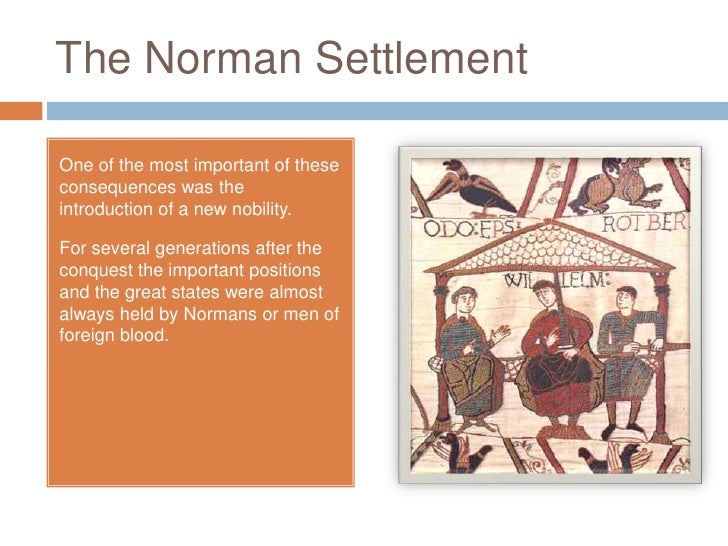 The Norman Settlement

One of the most important of these consequences was the introduction of a new nobility.

For several generations after the conquest the important positions and the great states were almost always held by Normans or men of foreign blood.

ODO:EPS: ROTBER
WILLELM: